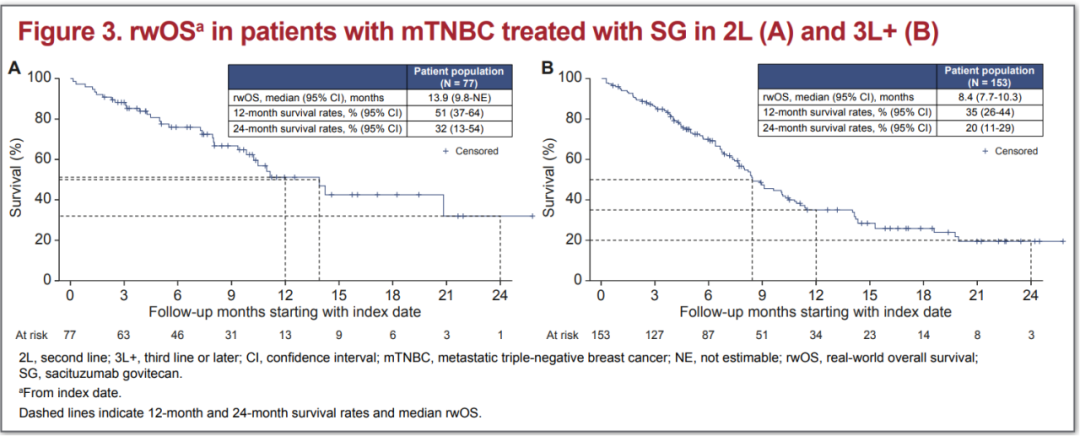 Figure 3. rwOS$^a$ in patients with mTNBC treated with SG in 2L (A) and 3L+ (B)

A

| | Patient population (N = 77) |
|---|---|
| rwOS, median (95% CI), months | 13.9 (9.8-NE) |
| 12-month survival rates, % (95% CI) | 51 (37-64) |
| 24-month survival rates, % (95% CI) | 32 (13-54) |

+ Censored

Survival (%)

100 80 60 40 20 0

0 3 6 9 12 15 18 21 24

Follow-up months starting with index date

At risk 77 63 46 31 13 9 6 3 1

B

| | Patient population (N = 153) |
|---|---|
| rwOS, median (95% CI), months | 8.4 (7.7-10.3) |
| 12-month survival rates, % (95% CI) | 35 (26-44) |
| 24-month survival rates, % (95% CI) | 20 (11-29) |

+ Censored

Survival (%)

100 80 60 40 20 0

0 3 6 9 12 15 18 21 24

Follow-up months starting with index date

At risk 153 127 87 51 34 23 14 8 3

2L, second line; 3L+, third line or later; CI, confidence interval; mTNBC, metastatic triple-negative breast cancer; NE, not estimable; rwOS, real-world overall survival; SG, sacituzumab govitecan.

$^a$From index date.

Dashed lines indicate 12-month and 24-month survival rates and median rwOS.